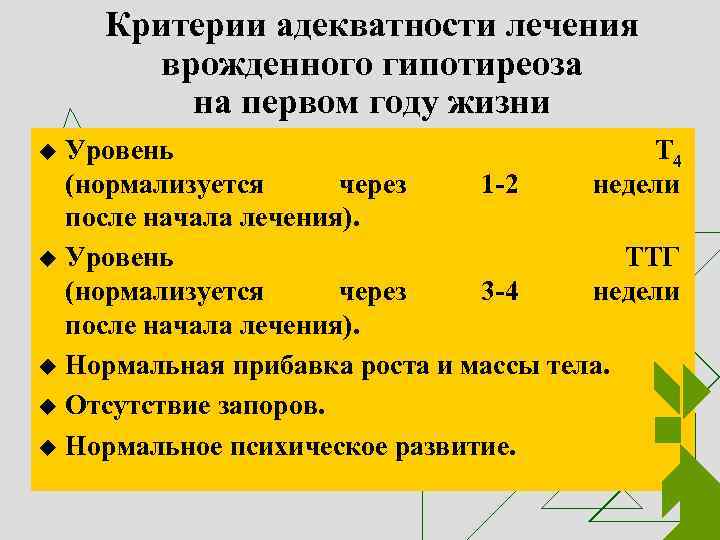 Критерии адекватности лечения врожденного гипотиреоза на первом году жизни

◆ Уровень $T_4$ (нормализуется через 1-2 недели после начала лечения).

◆ Уровень ТТГ (нормализуется через 3-4 недели после начала лечения).

◆ Нормальная прибавка роста и массы тела.

◆ Отсутствие запоров.

◆ Нормальное психическое развитие.